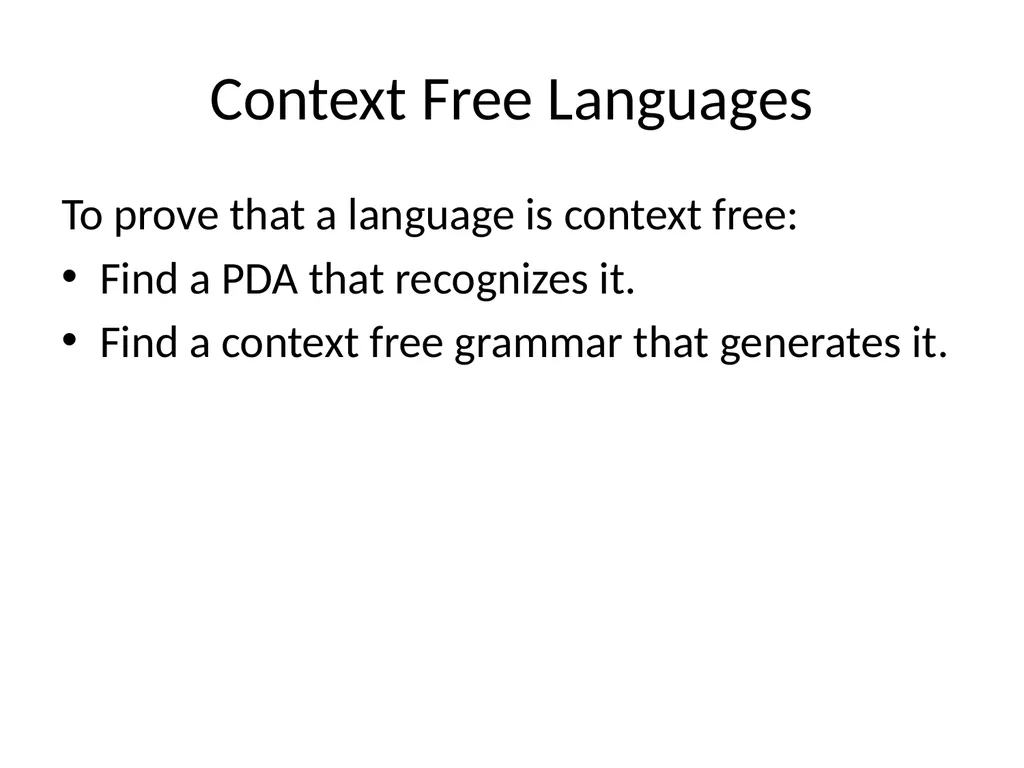 Context Free Languages

To prove that a language is context free:

• Find a PDA that recognizes it.
• Find a context free grammar that generates it.